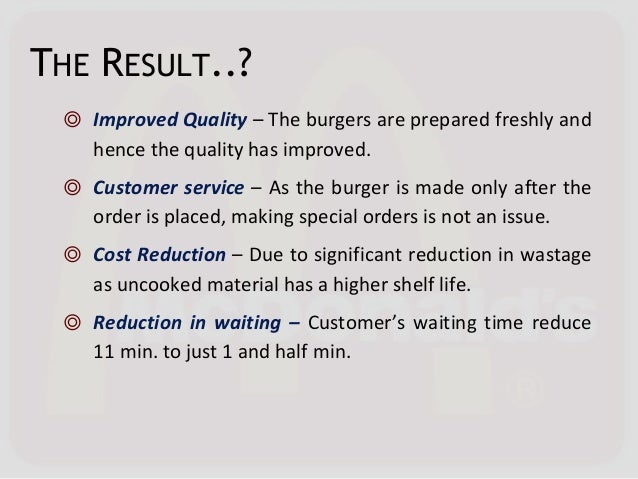 THE RESULT..?

◎ Improved Quality – The burgers are prepared freshly and hence the quality has improved.

◎ Customer service – As the burger is made only after the order is placed, making special orders is not an issue.

◎ Cost Reduction – Due to significant reduction in wastage as uncooked material has a higher shelf life.

◎ Reduction in waiting – Customer's waiting time reduce 11 min. to just 1 and half min.